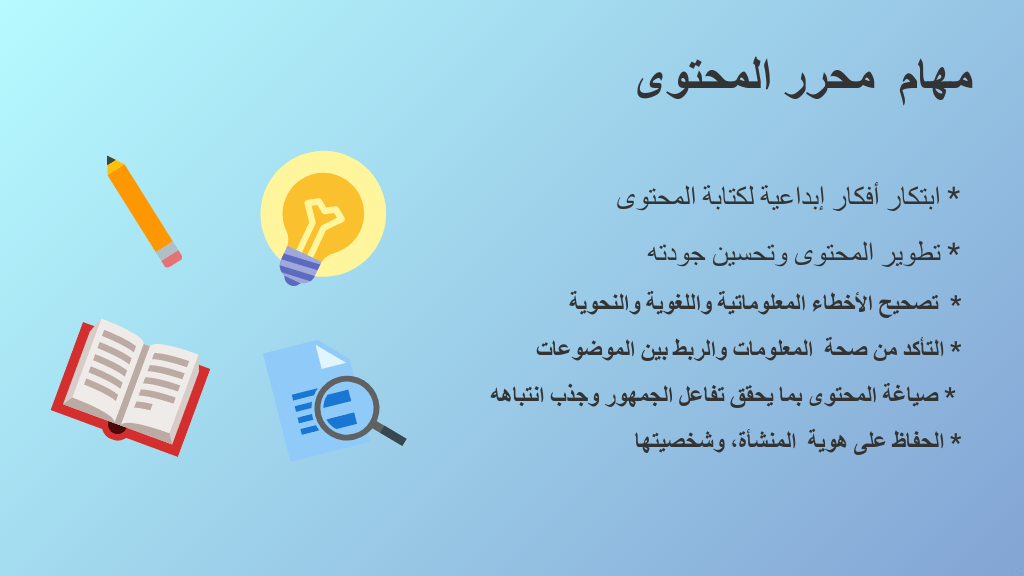 مهام محرر المحتوى

* ابتكار أفكار إبداعية لكتابة المحتوى

* تطوير المحتوى وتحسين جودته

* تصحيح الأخطاء المعلوماتية واللغوية والنحوية

* التأكد من صحة المعلومات والربط بين الموضوعات

* صياغة المحتوى بما يحقق تفاعل الجمهور وجذب انتباهه

* الحفاظ على هوية المنشأة، وشخصيتها